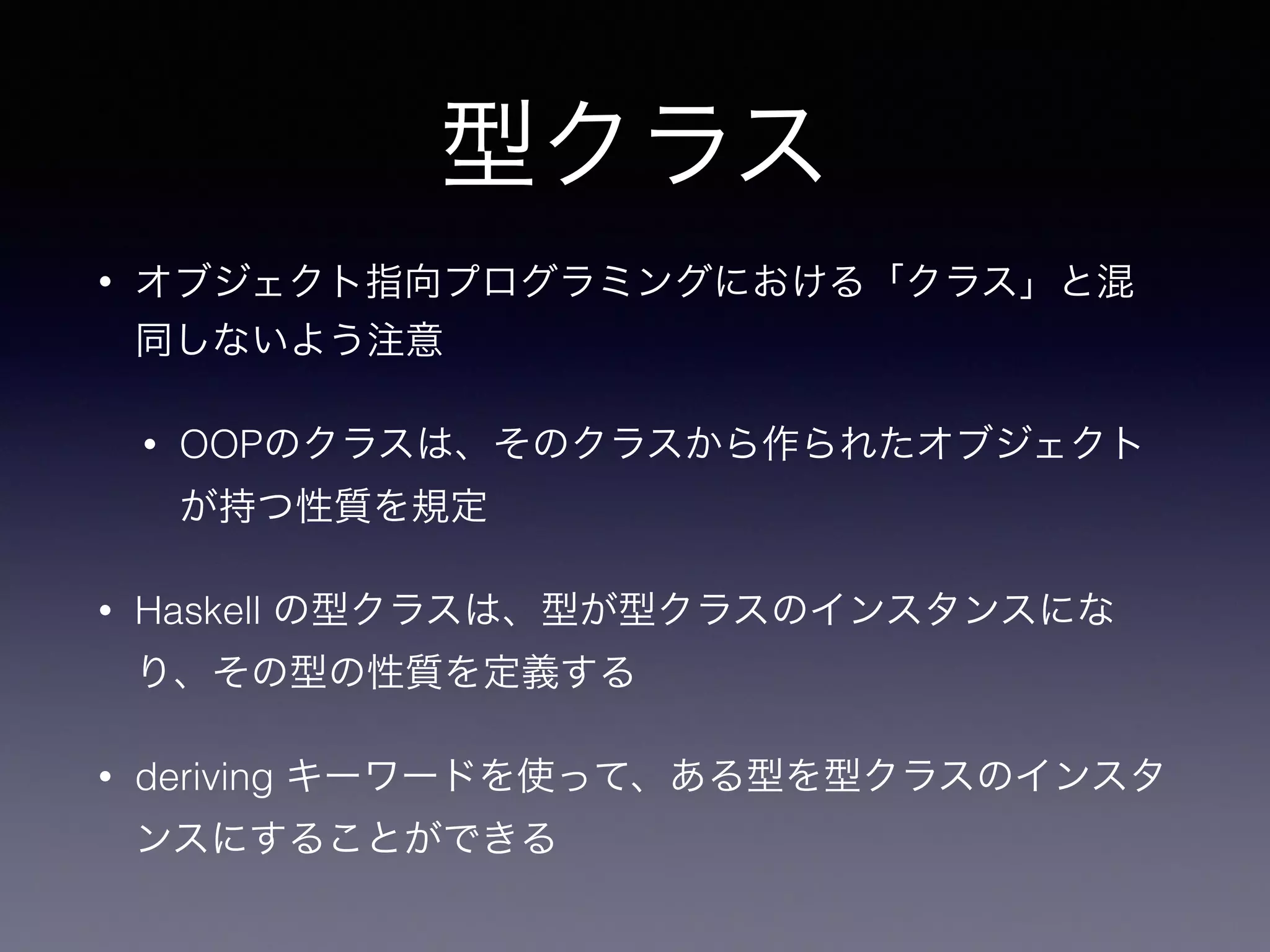 型クラス

• オブジェクト指向プログラミングにおける「クラス」と混同しないよう注意

  • OOPのクラスは、そのクラスから作られたオブジェクトが持つ性質を規定

• Haskell の型クラスは、型が型クラスのインスタンスになり、その型の性質を定義する

• deriving キーワードを使って、ある型を型クラスのインスタンスにすることができる